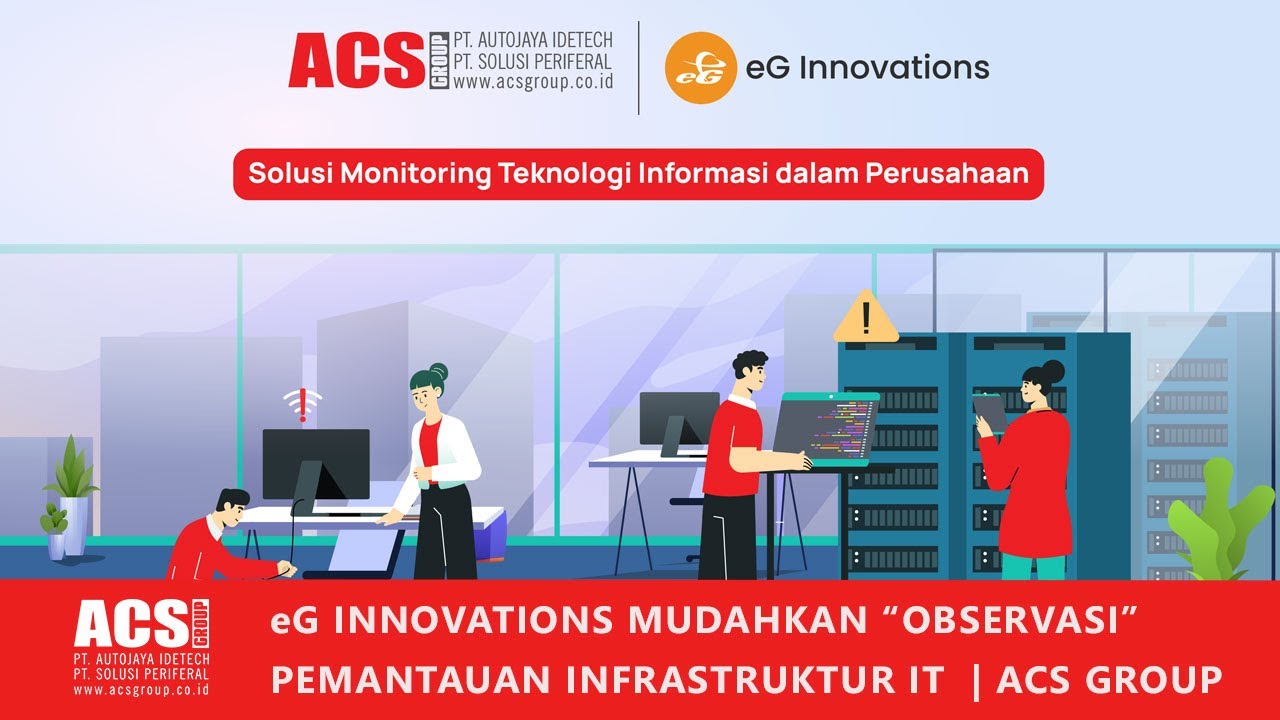 ACS GROUP PT. AUTOJAYA IDETECH PT. SOLUSI PERIFERAL www.acsgroup.co.id

eG eG Innovations

Solusi Monitoring Teknologi Informasi dalam Perusahaan

ACS GROUP PT. AUTOJAYA IDETECH PT. SOLUSI PERIFERAL www.acsgroup.co.id

eG INNOVATIONS MUDAHKAN "OBSERVASI" PEMANTAUAN INFRASTRUKTUR IT | ACS GROUP